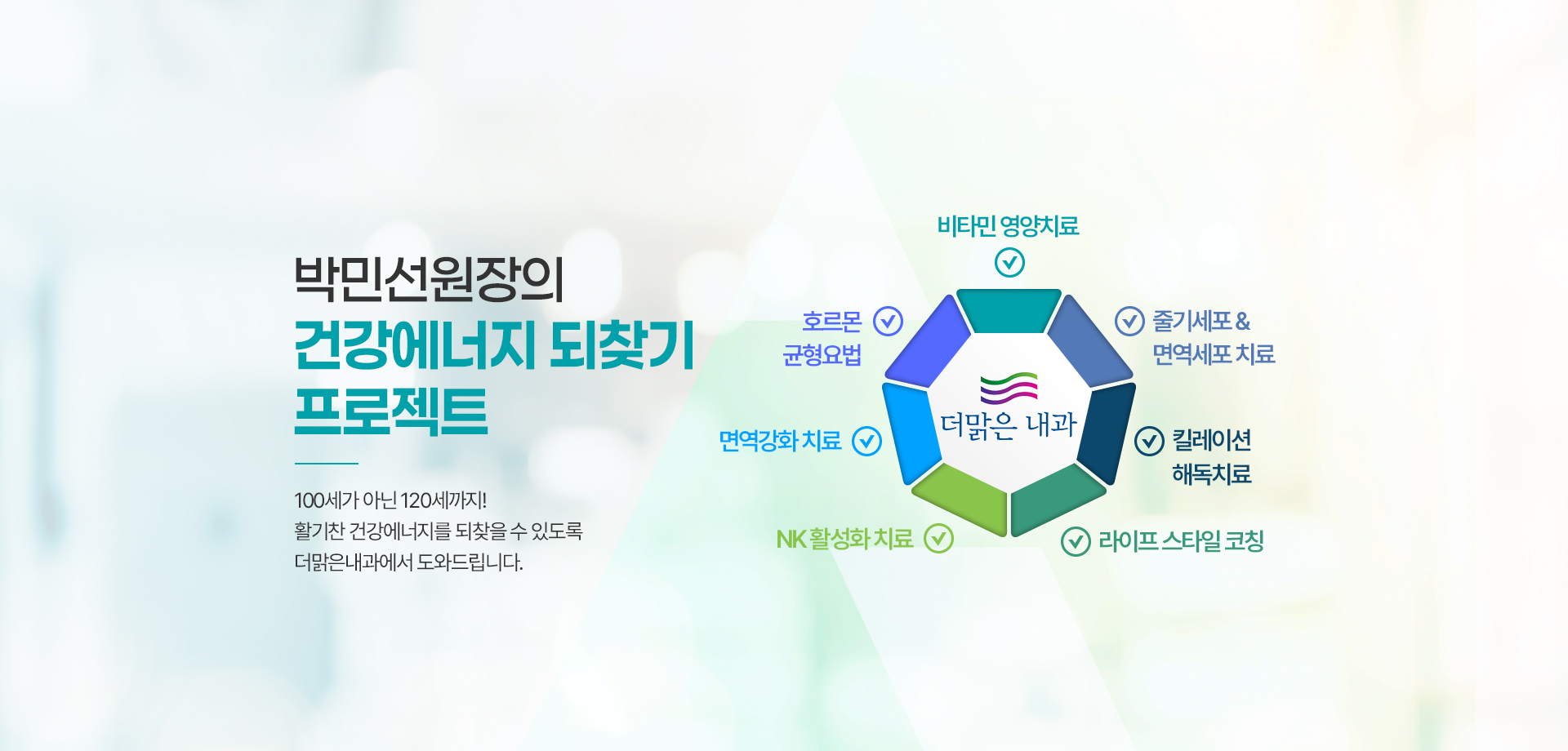 박민선원장의
건강에너지 되찾기
프로젝트

100세가 아닌 120세까지!
활기찬 건강에너지를 되찾을 수 있도록
더맑은내과에서 도와드립니다.

비타민 영양치료

호르몬 균형요법

줄기세포 & 면역세포 치료

더맑은 내과

면역강화 치료

킬레이션 해독치료

NK 활성화 치료

라이프 스타일 코칭